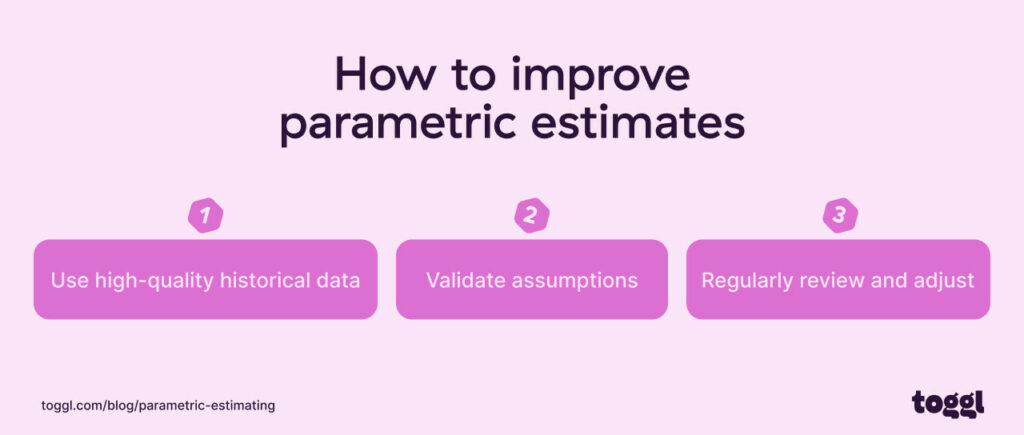 How to improve parametric estimates

1
Use high-quality historical data

2
Validate assumptions

3
Regularly review and adjust

toggl.com/blog/parametric-estimating

toggl